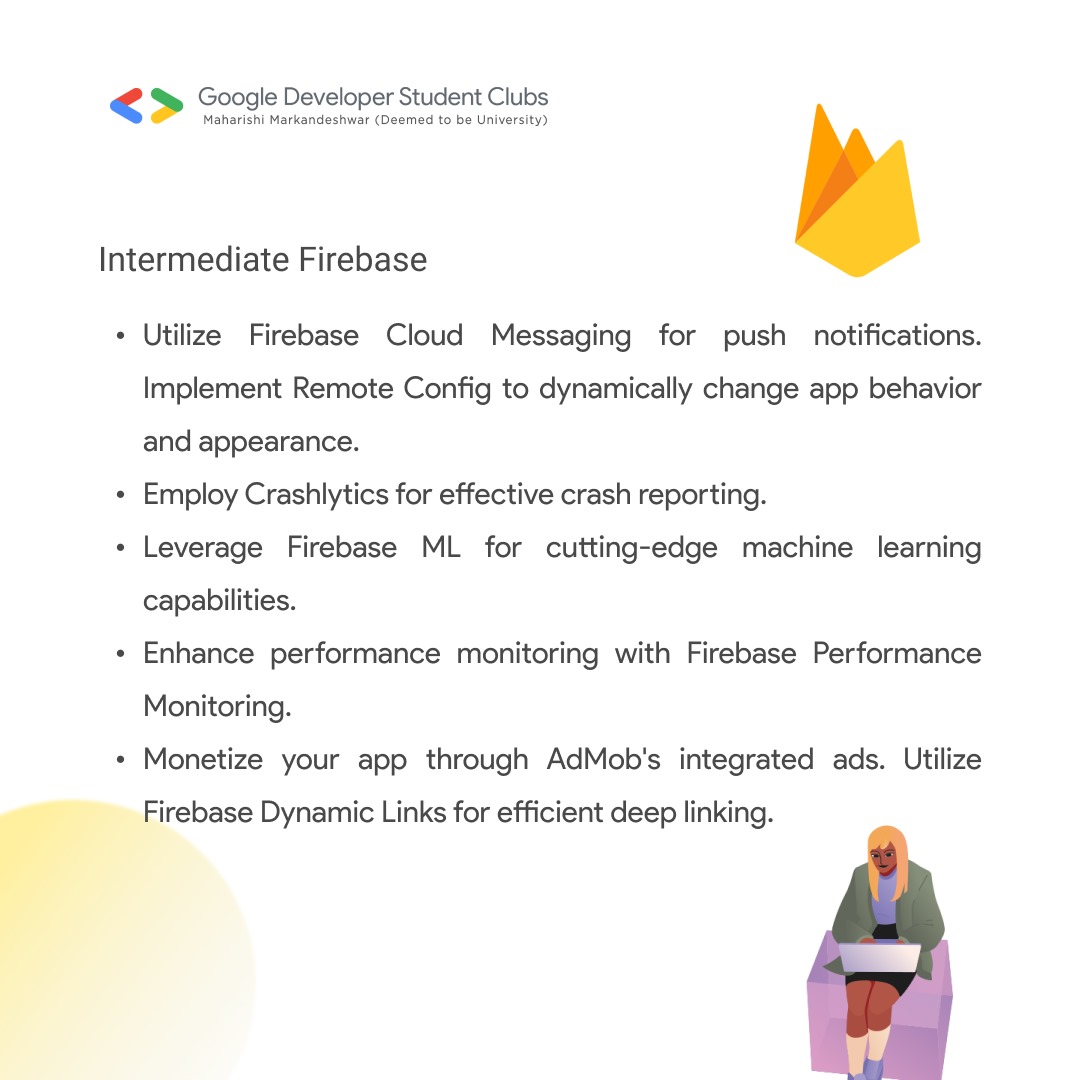 Google Developer Student Clubs
Maharishi Markandeshwar (Deemed to be University)

Intermediate Firebase

• Utilize Firebase Cloud Messaging for push notifications. Implement Remote Config to dynamically change app behavior and appearance.
• Employ Crashlytics for effective crash reporting.
• Leverage Firebase ML for cutting-edge machine learning capabilities.
• Enhance performance monitoring with Firebase Performance Monitoring.
• Monetize your app through AdMob's integrated ads. Utilize Firebase Dynamic Links for efficient deep linking.